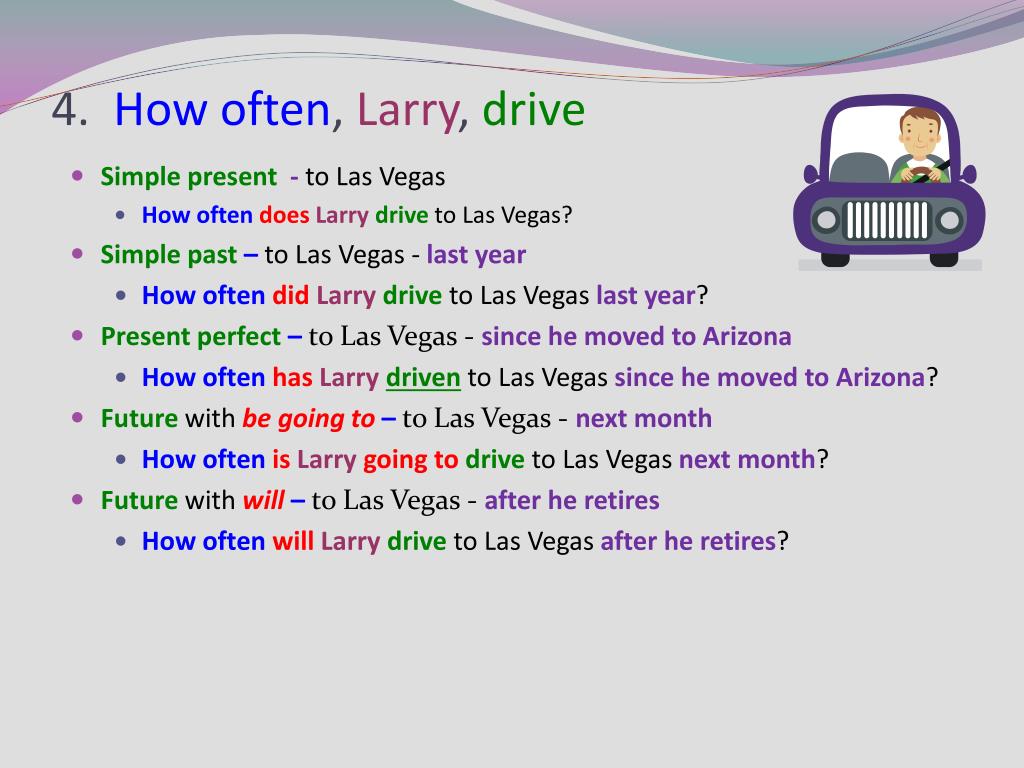 4. How often, Larry, drive

- Simple present - to Las Vegas
  - How often does Larry drive to Las Vegas?
- Simple past – to Las Vegas - last year
  - How often did Larry drive to Las Vegas last year?
- Present perfect – to Las Vegas - since he moved to Arizona
  - How often has Larry driven to Las Vegas since he moved to Arizona?
- Future with be going to – to Las Vegas - next month
  - How often is Larry going to drive to Las Vegas next month?
- Future with will – to Las Vegas - after he retires
  - How often will Larry drive to Las Vegas after he retires?